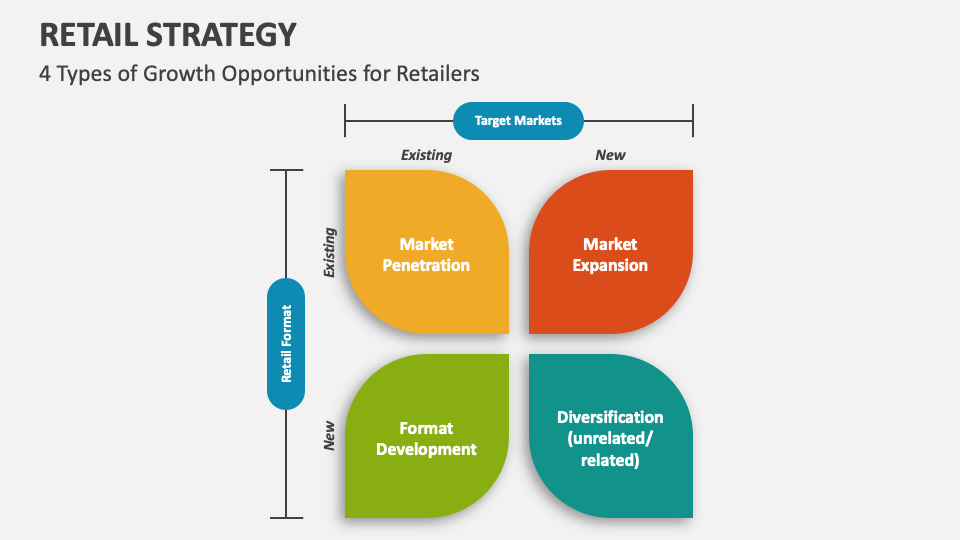 RETAIL STRATEGY

4 Types of Growth Opportunities for Retailers

Target Markets

Existing

New

Retail Format

Existing

New

Market Penetration

Market Expansion

Format Development

Diversification (unrelated/ related)